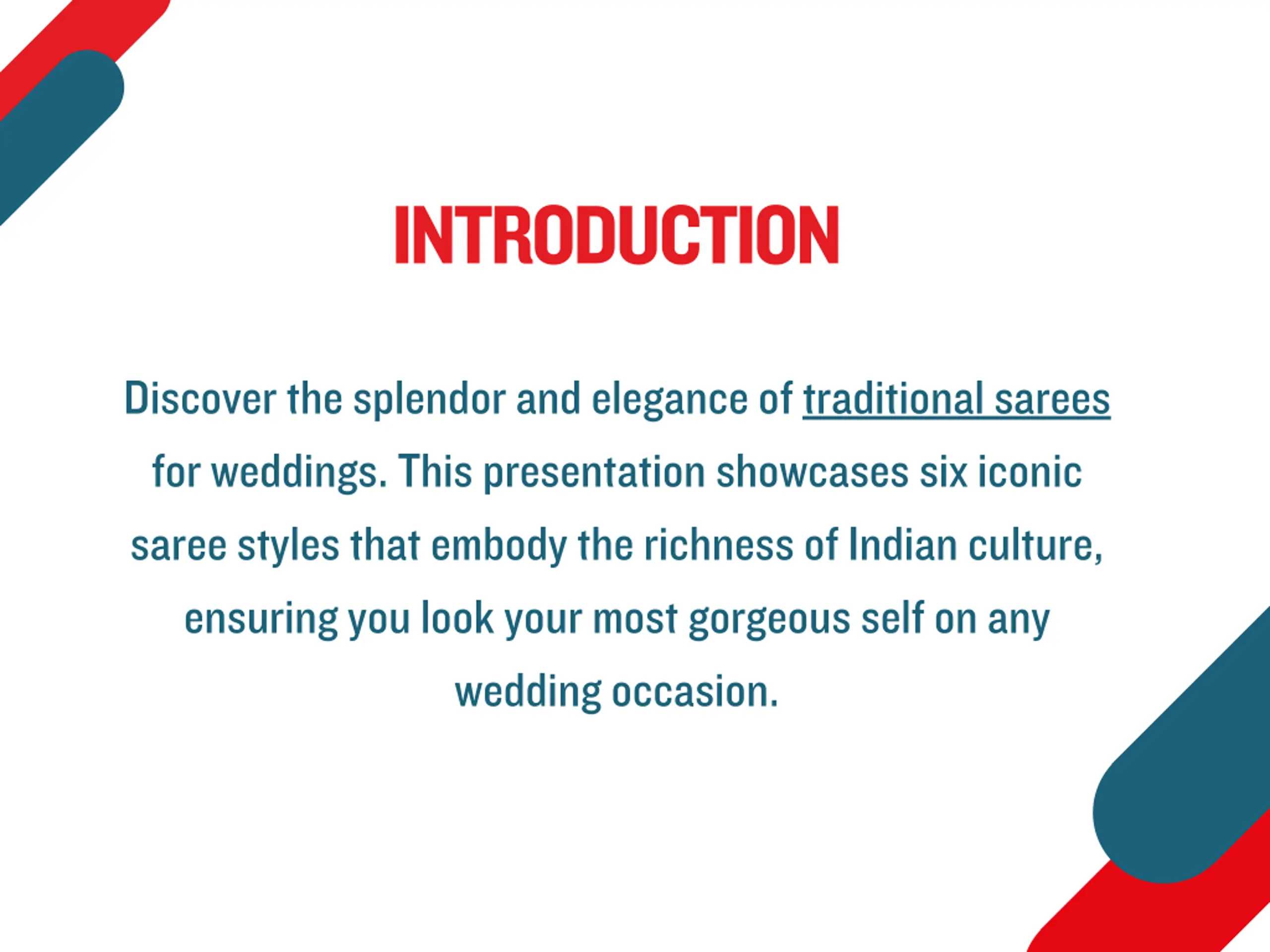 INTRODUCTION

Discover the splendor and elegance of traditional sarees for weddings. This presentation showcases six iconic saree styles that embody the richness of Indian culture, ensuring you look your most gorgeous self on any wedding occasion.